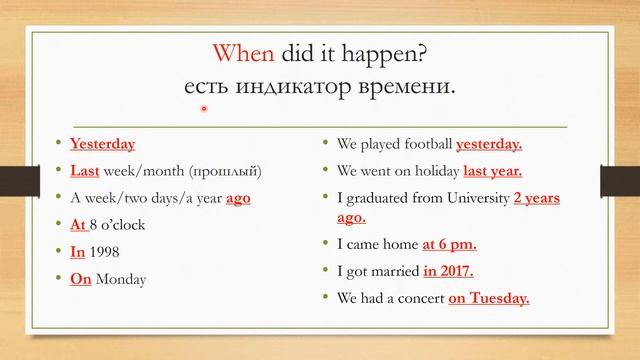 When did it happen?
есть индикатор времени.

• Yesterday
• Last week/month (прошлый)
• A week/two days/a year ago
• At 8 o'clock
• In 1998
• On Monday

• We played football yesterday.
• We went on holiday last year.
• I graduated from University 2 years ago.
• I came home at 6 pm.
• I got married in 2017.
• We had a concert on Tuesday.